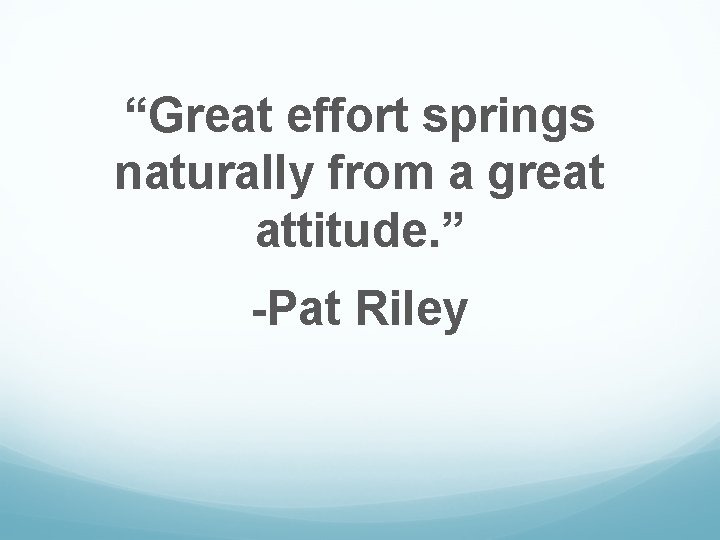 “Great effort springs naturally from a great attitude.”

-Pat Riley